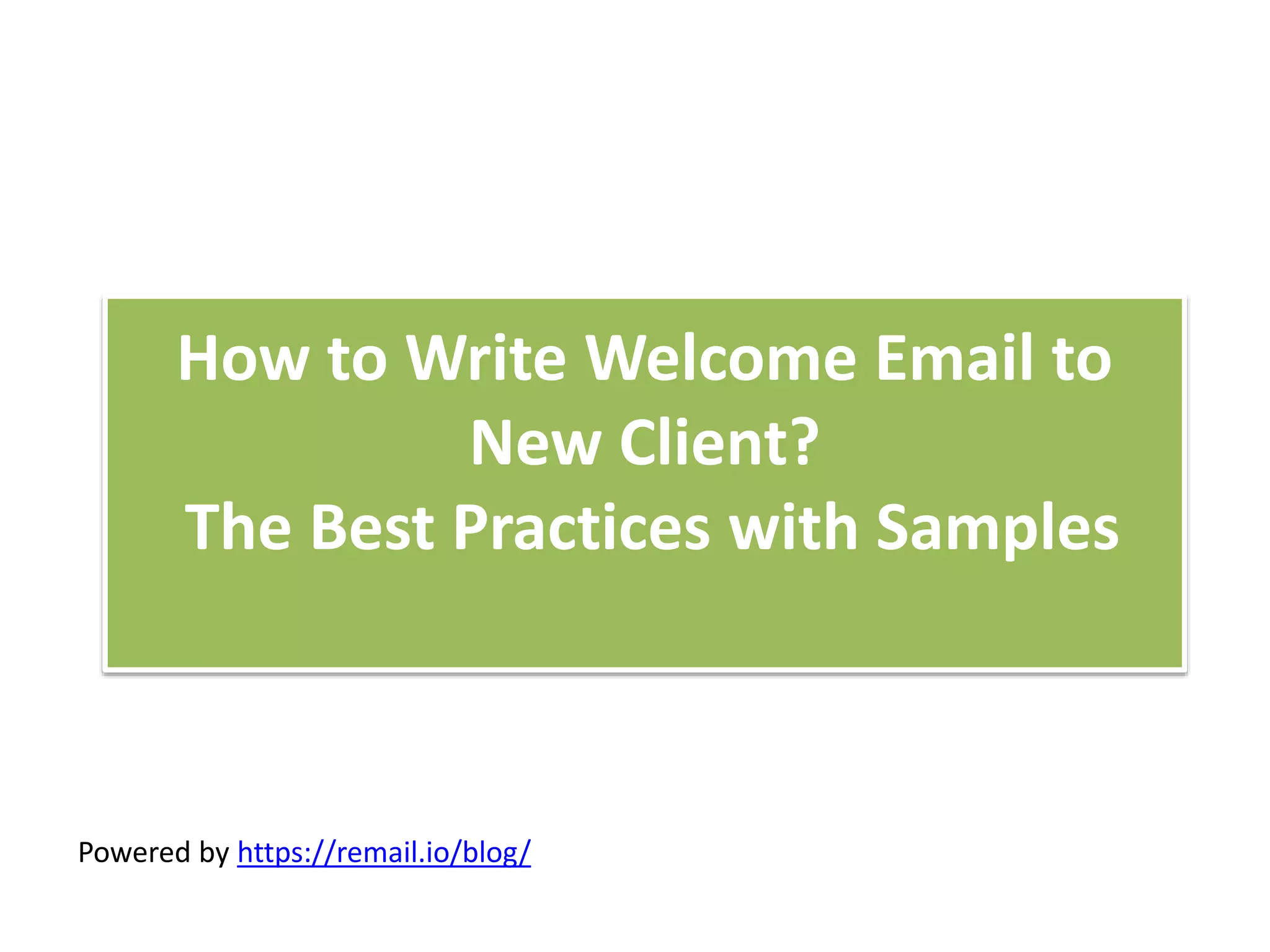 How to Write Welcome Email to New Client?
The Best Practices with Samples

Powered by https://remail.io/blog/